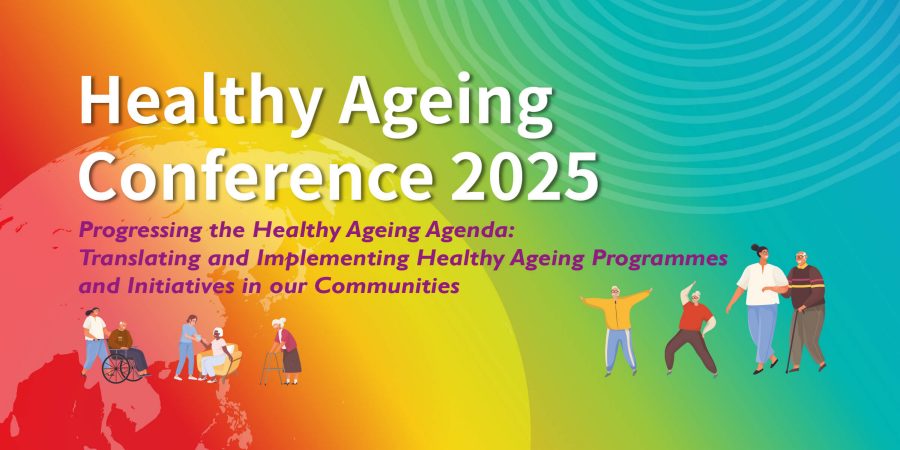 Healthy Ageing Conference 2025

Progressing the Healthy Ageing Agenda: Translating and Implementing Healthy Ageing Programmes and Initiatives in our Communities